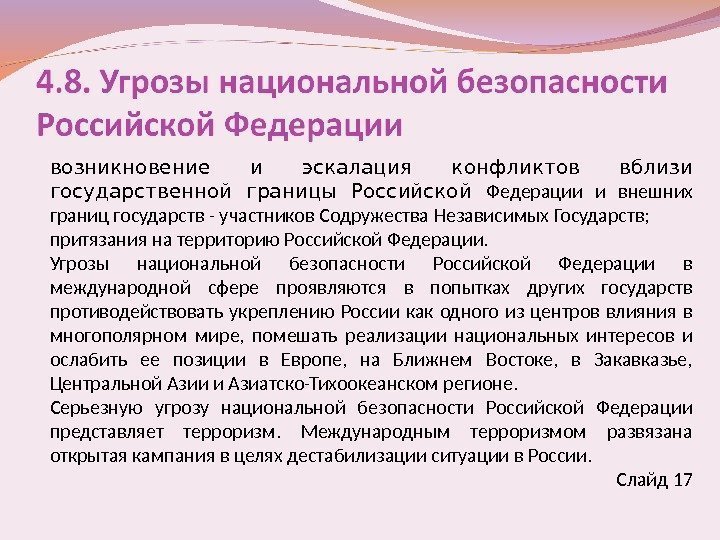 4.8. Угрозы национальной безопасности Российской Федерации

возникновение и эскалация конфликтов вблизи государственной границы Российской Федерации и внешних границ государств - участников Содружества Независимых Государств;

притязания на территорию Российской Федерации.

Угрозы национальной безопасности Российской Федерации в международной сфере проявляются в попытках других государств противодействовать укреплению России как одного из центров влияния в многополярном мире, помешать реализации национальных интересов и ослабить ее позиции в Европе, на Ближнем Востоке, в Закавказье, Центральной Азии и Азиатско-Тихоокеанском регионе.

Серьезную угрозу национальной безопасности Российской Федерации представляет терроризм. Международным терроризмом развязана открытая кампания в целях дестабилизации ситуации в России.

Слайд 17